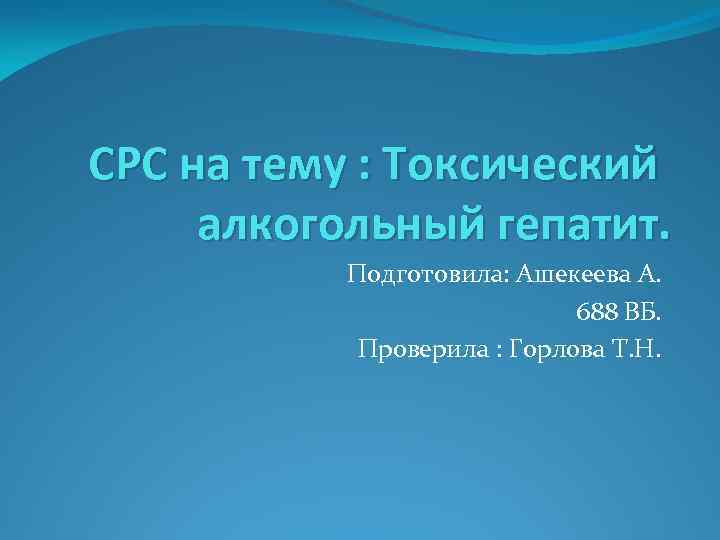 СРС на тему : Токсический алкогольный гепатит.

Подготовила: Ашекеева А.
688 ВБ.
Проверила : Горлова Т.Н.